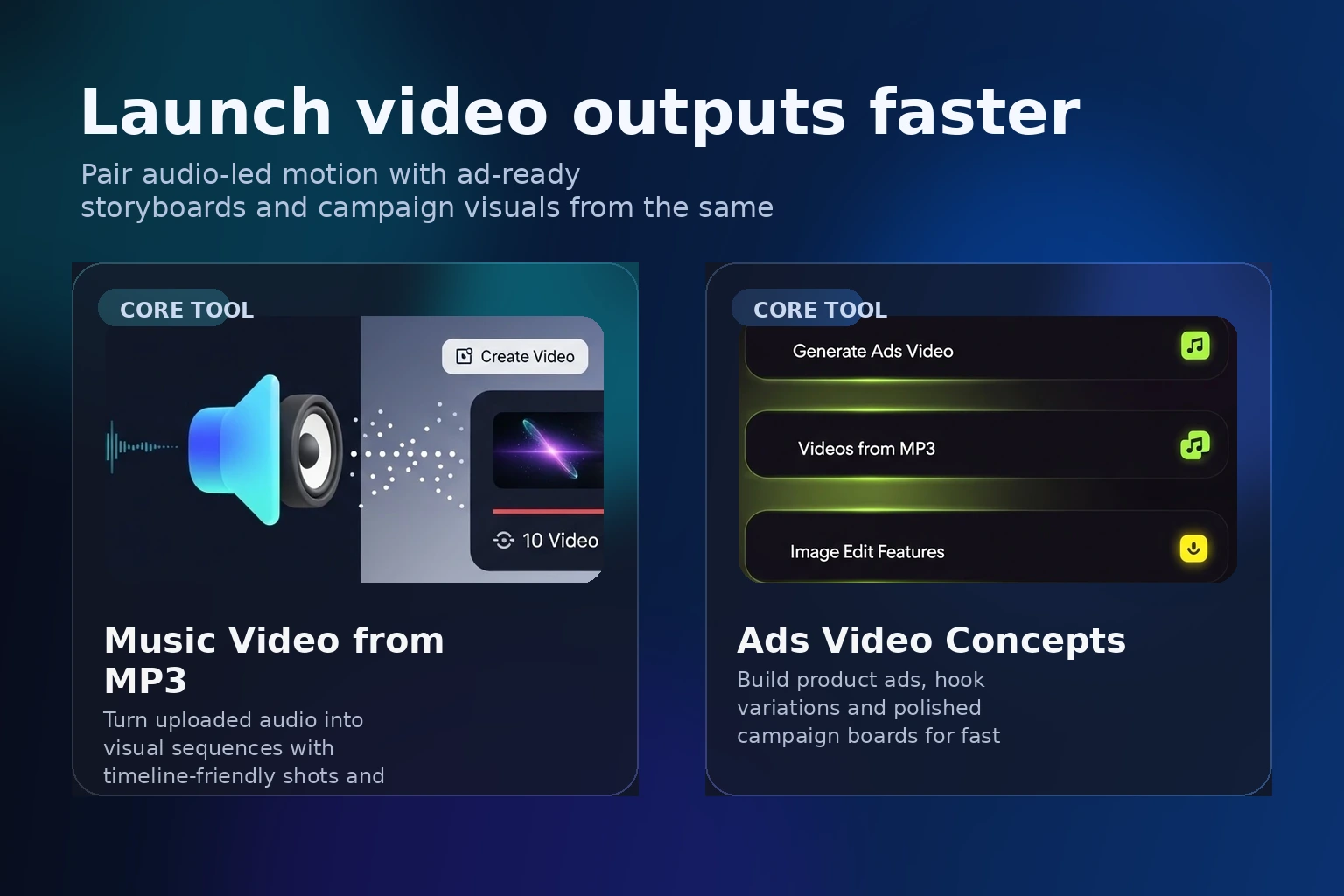 Launch video outputs faster

Pair audio-led motion with ad-ready storyboards and campaign visuals from the same

CORE TOOL

Create Video

10 Video

Music Video from MP3

Turn uploaded audio into visual sequences with timeline-friendly shots and

CORE TOOL

Generate Ads Video

Videos from MP3

Image Edit Features

Ads Video Concepts

Build product ads, hook variations and polished campaign boards for fast